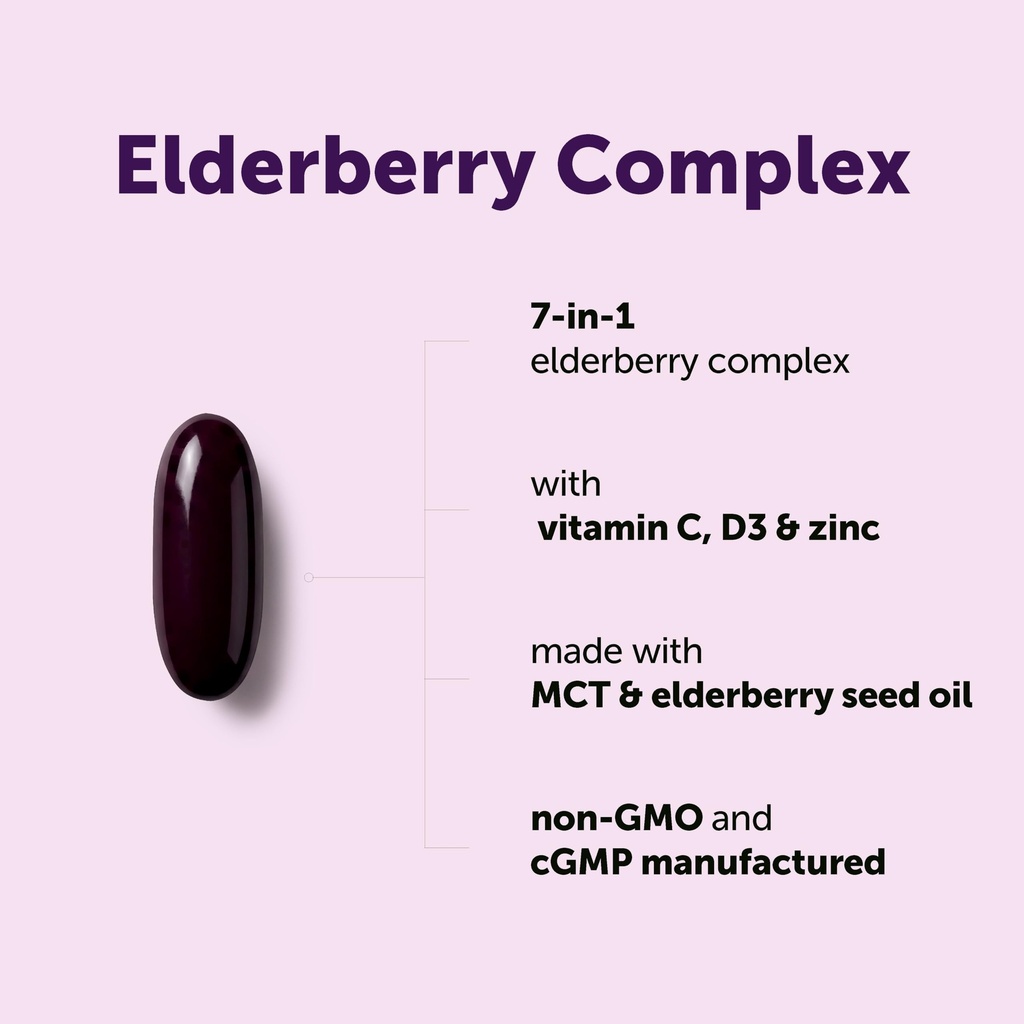 Elderberry Complex

7-in-1
elderberry complex

with
vitamin C, D3 & zinc

made with
MCT & elderberry seed oil

non-GMO and
cGMP manufactured